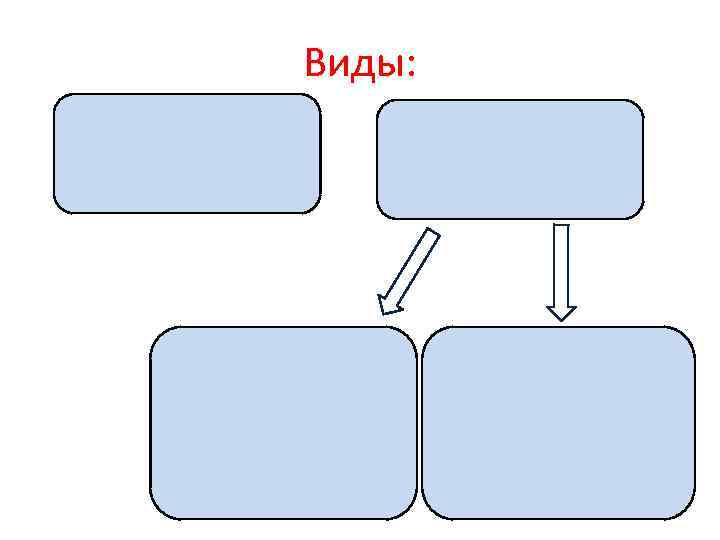 Виды: